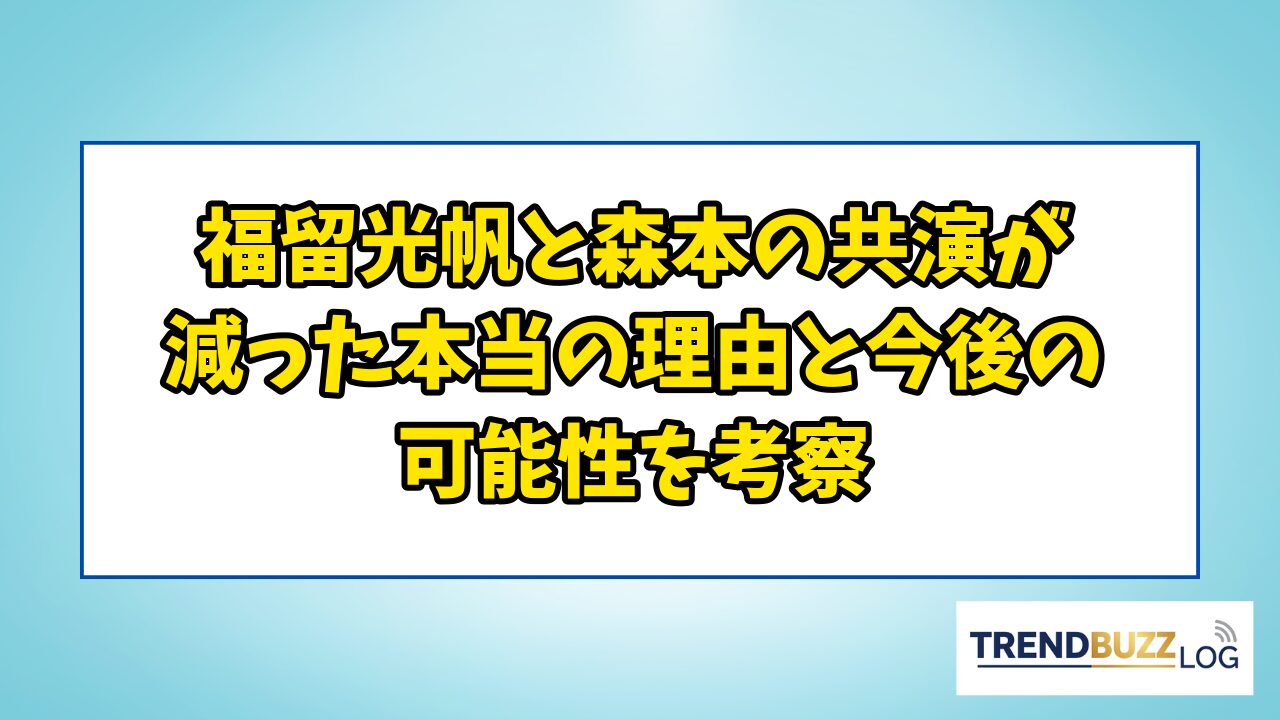 福留光帆と森本の共演が減った本当の理由と今後の可能性を考察

TRENDBUZZ LOG